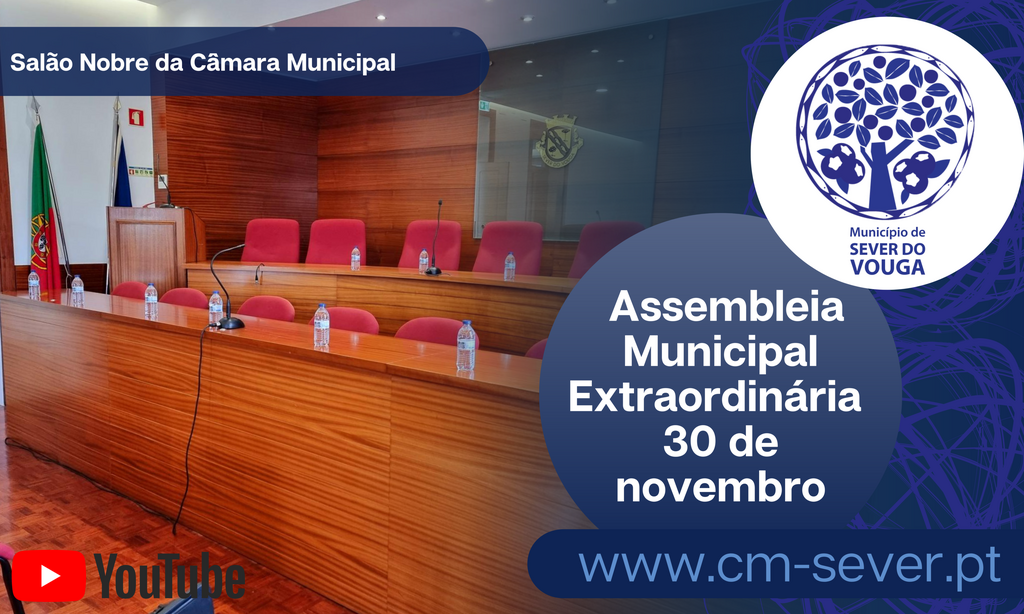 Salão Nobre da Câmara Municipal

Município de
SEVER DO
VOUGA

Assembleia Municipal Extraordinária 30 de novembro

YouTube

www.cm-sever.pt